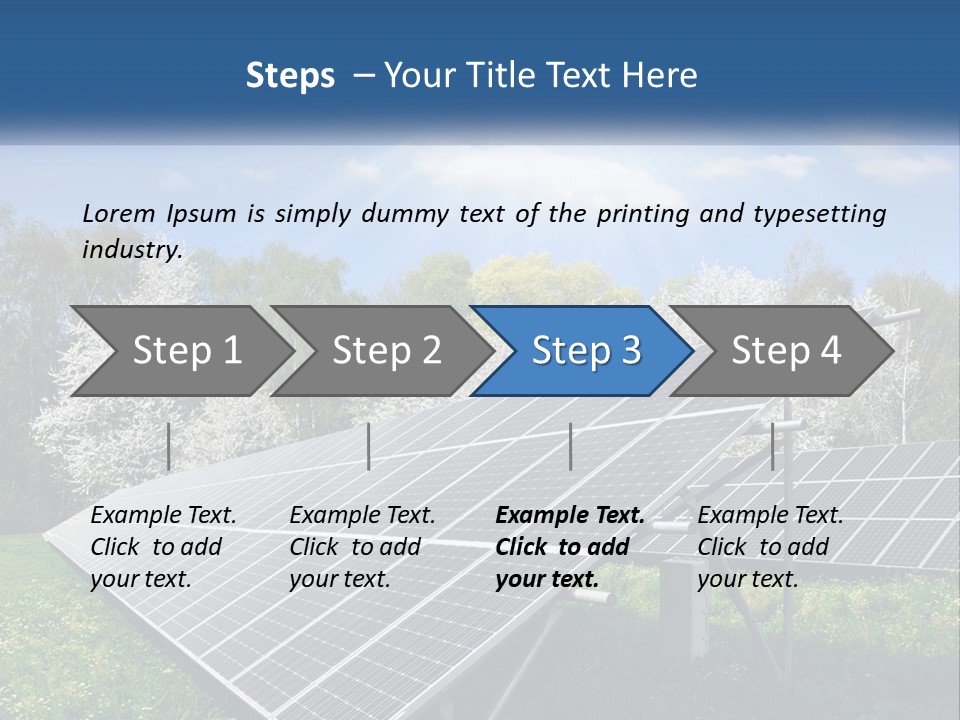 Steps – Your Title Text Here

Lorem Ipsum is simply dummy text of the printing and typesetting industry.

Step 1

Step 2

Step 3

Step 4

Example Text. Click to add your text.

Example Text. Click to add your text.

Example Text. Click to add your text.

Example Text. Click to add your text.